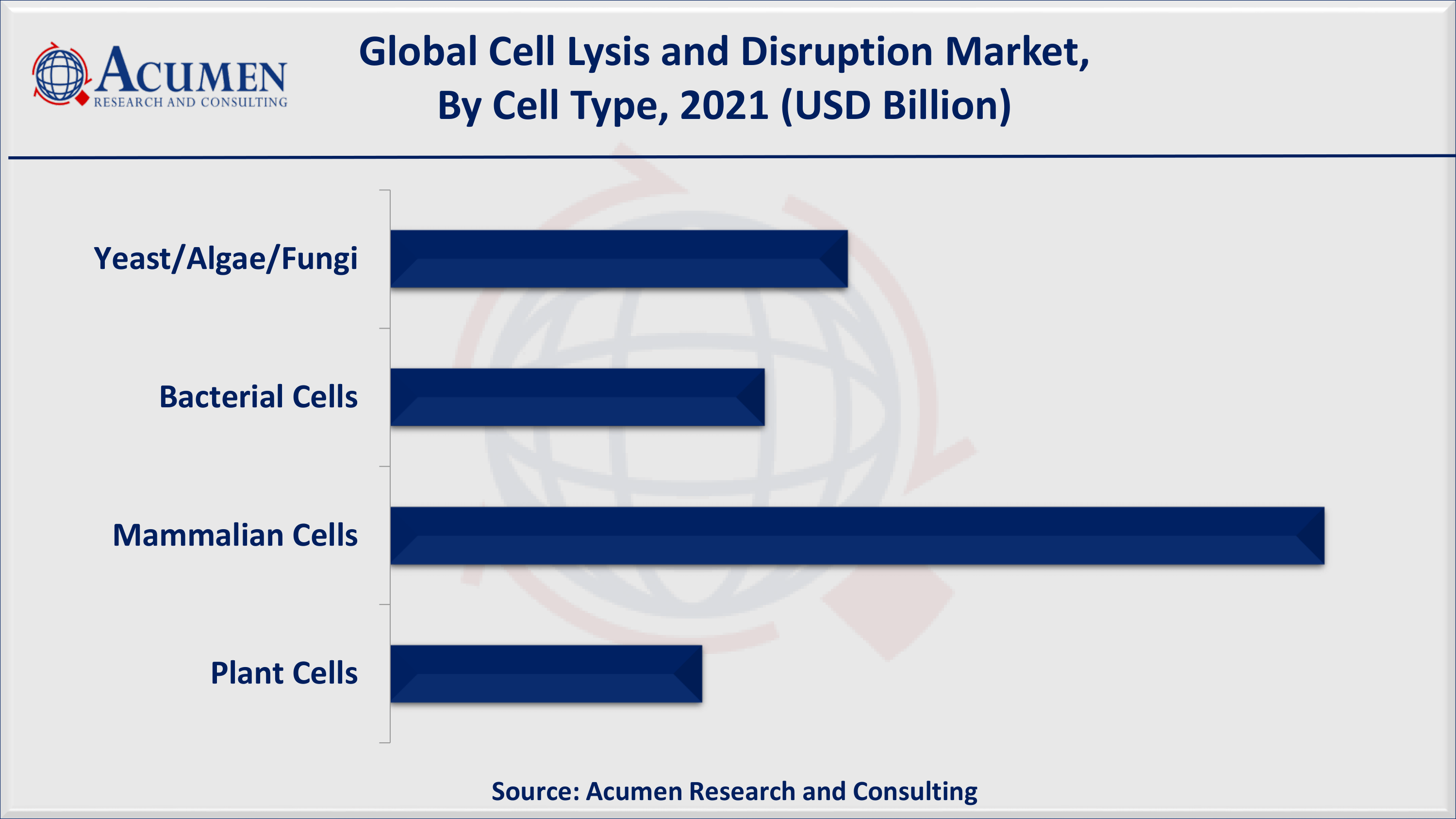 ACUMEN
RESEARCH AND CONSULTING

Global Cell Lysis and Disruption Market, By Cell Type, 2021 (USD Billion)

Yeast/Algae/Fungi

Bacterial Cells

Mammalian Cells

Plant Cells

Source: Acumen Research and Consulting